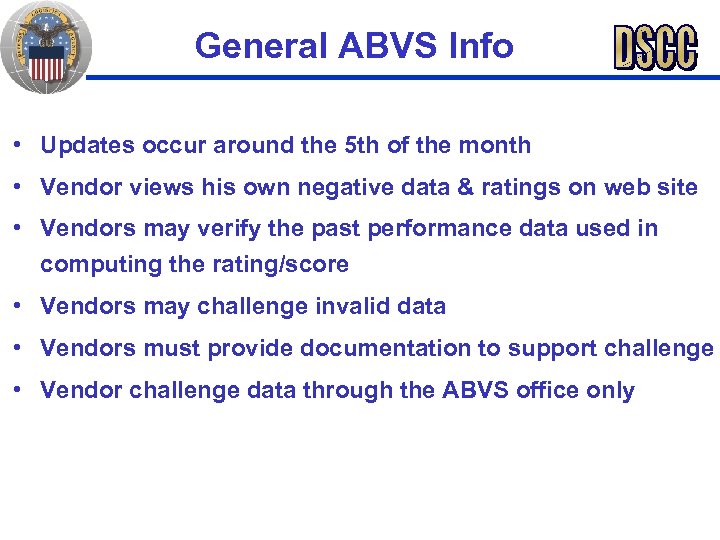 General ABVS Info

DSCC

• Updates occur around the 5th of the month
• Vendor views his own negative data & ratings on web site
• Vendors may verify the past performance data used in computing the rating/score
• Vendors may challenge invalid data
• Vendors must provide documentation to support challenge
• Vendor challenge data through the ABVS office only